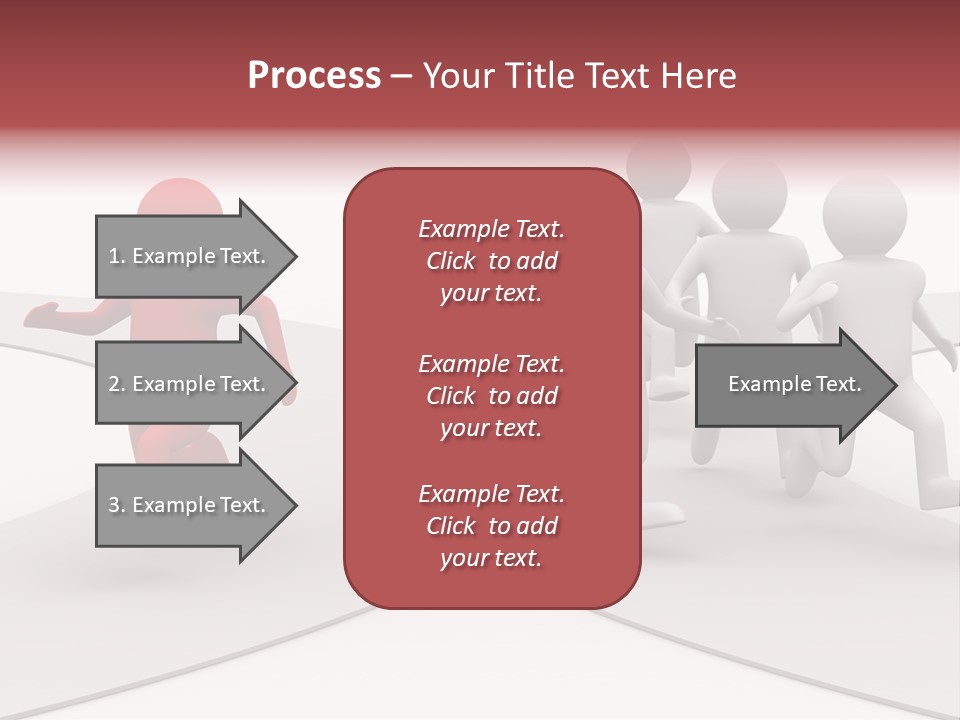 Process – Your Title Text Here

1. Example Text.

2. Example Text.

3. Example Text.

Example Text. Click to add your text.

Example Text. Click to add your text.

Example Text. Click to add your text.

Example Text.